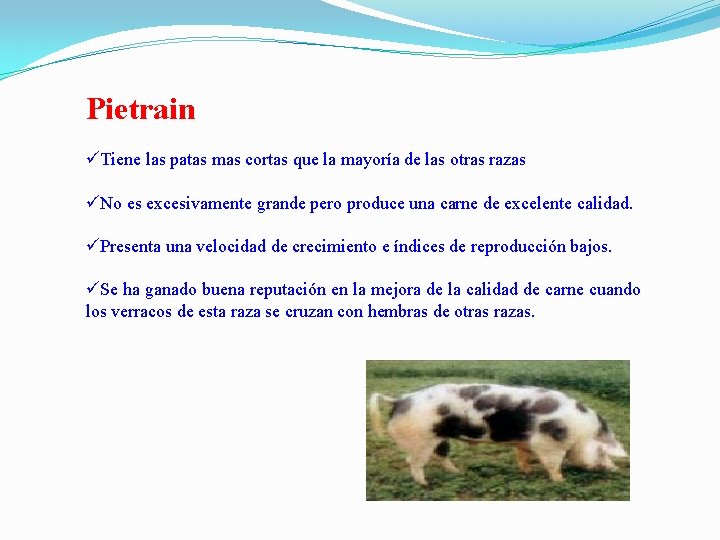 Pietrain

✓Tiene las patas mas cortas que la mayoría de las otras razas

✓No es excesivamente grande pero produce una carne de excelente calidad.

✓Presenta una velocidad de crecimiento e índices de reproducción bajos.

✓Se ha ganado buena reputación en la mejora de la calidad de carne cuando los verracos de esta raza se cruzan con hembras de otras razas.